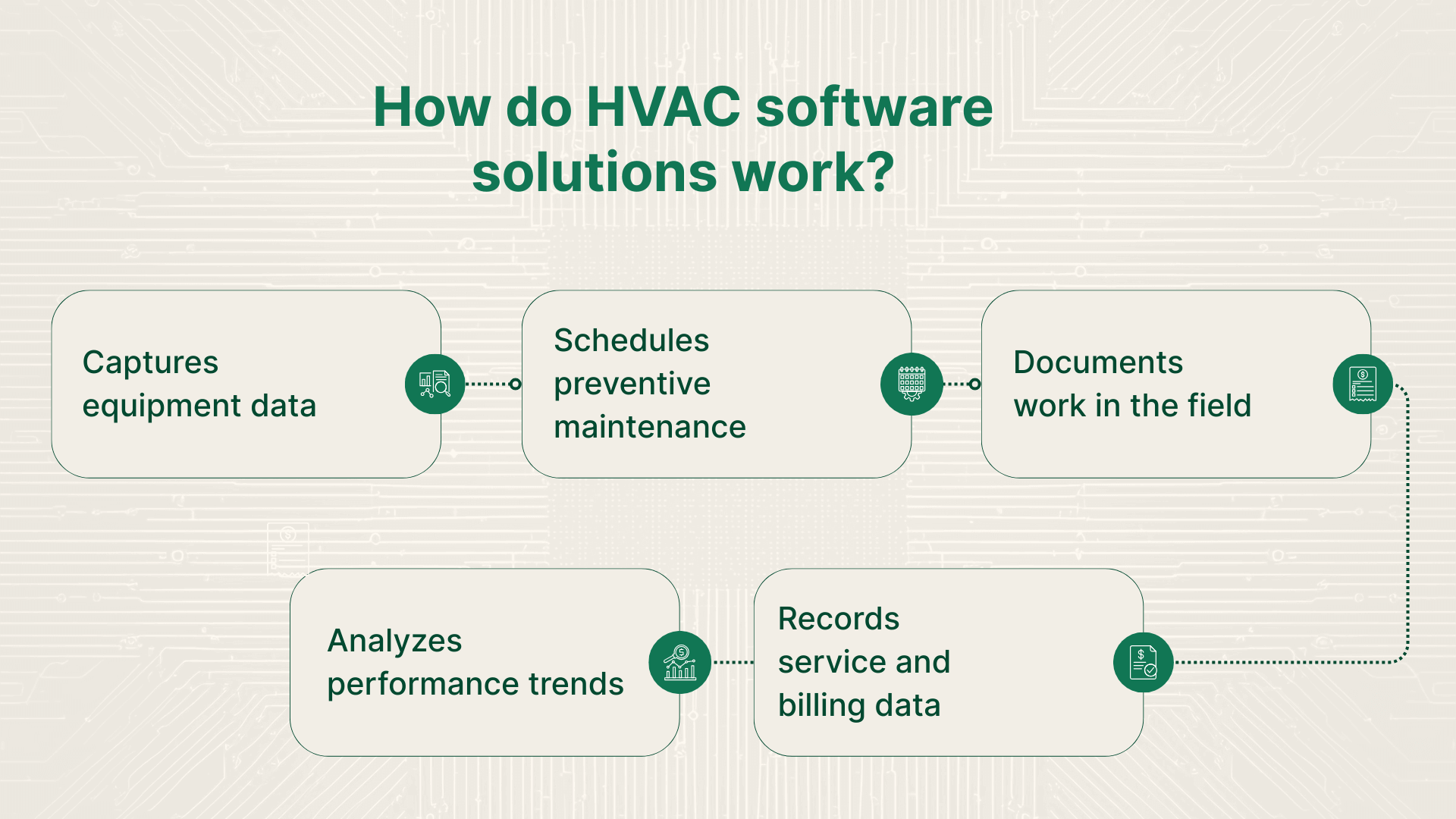 How do HVAC software solutions work?

Captures equipment data

Schedules preventive maintenance

Documents work in the field

Records service and billing data

Analyzes performance trends